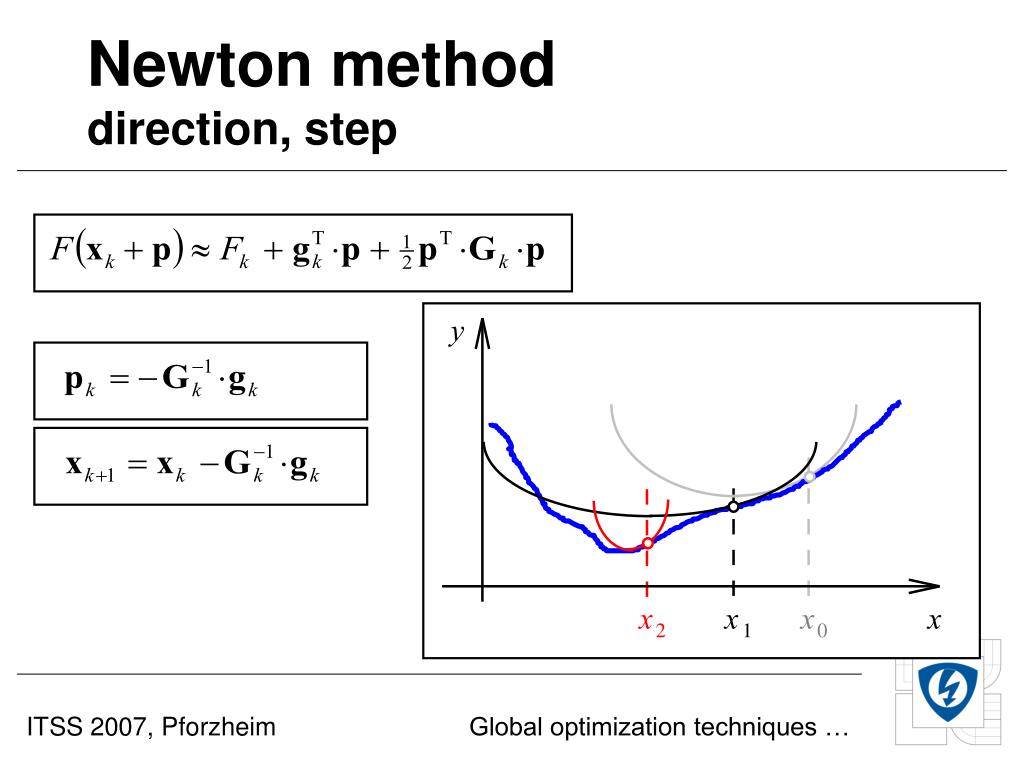 Newton method
direction, step

$F(\mathbf{x}_k + \mathbf{p}) \approx F_k + \mathbf{g}_k^{\mathrm{T}} \cdot \mathbf{p} + \frac{1}{2}\mathbf{p}^{\mathrm{T}} \cdot \mathbf{G}_k \cdot \mathbf{p}$

$\mathbf{p}_k = -\mathbf{G}_k^{-1} \cdot \mathbf{g}_k$

$\mathbf{x}_{k+1} = \mathbf{x}_k - \mathbf{G}_k^{-1} \cdot \mathbf{g}_k$

$y$

$x_2$ $x_1$ $x_0$ $x$

ITSS 2007, Pforzheim

Global optimization techniques …